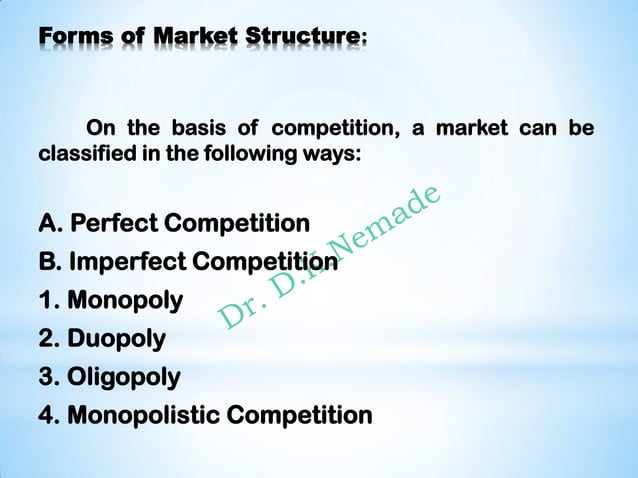 Forms of Market Structure:

On the basis of competition, a market can be classified in the following ways:

A. Perfect Competition
B. Imperfect Competition
1. Monopoly
2. Duopoly
3. Oligopoly
4. Monopolistic Competition

Dr. D.K.Nemade